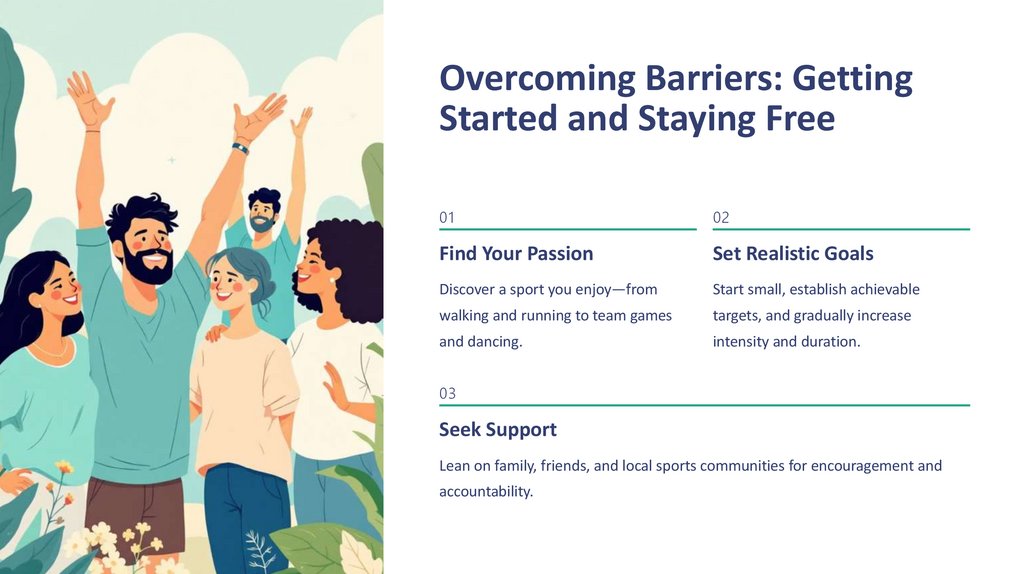 Overcoming Barriers: Getting Started and Staying Free

01

Find Your Passion

Discover a sport you enjoy—from walking and running to team games and dancing.

02

Set Realistic Goals

Start small, establish achievable targets, and gradually increase intensity and duration.

03

Seek Support

Lean on family, friends, and local sports communities for encouragement and accountability.